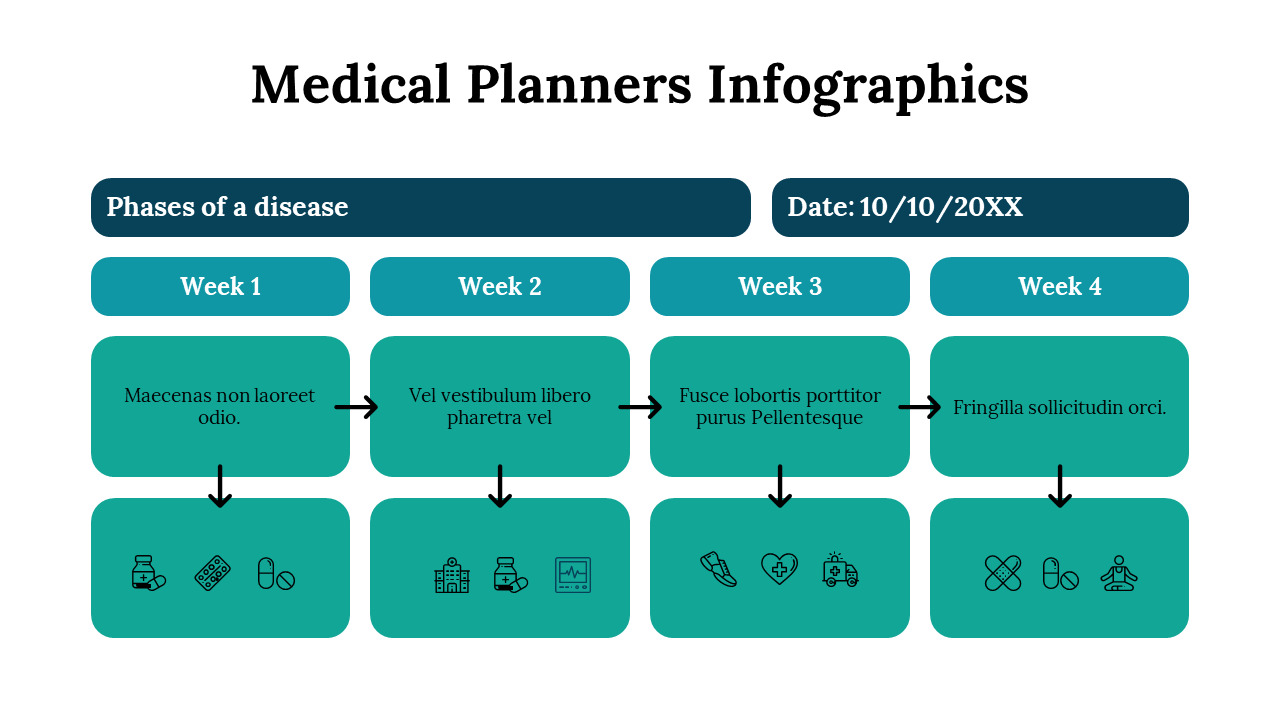 Medical Planners Infographics

Phases of a disease

Date: 10/10/20XX

Week 1

Week 2

Week 3

Week 4

Maecenas non laoreet odio.

Vel vestibulum libero pharetra vel

Fusce lobortis porttitor purus Pellentesque

Fringilla sollicitudin orci.